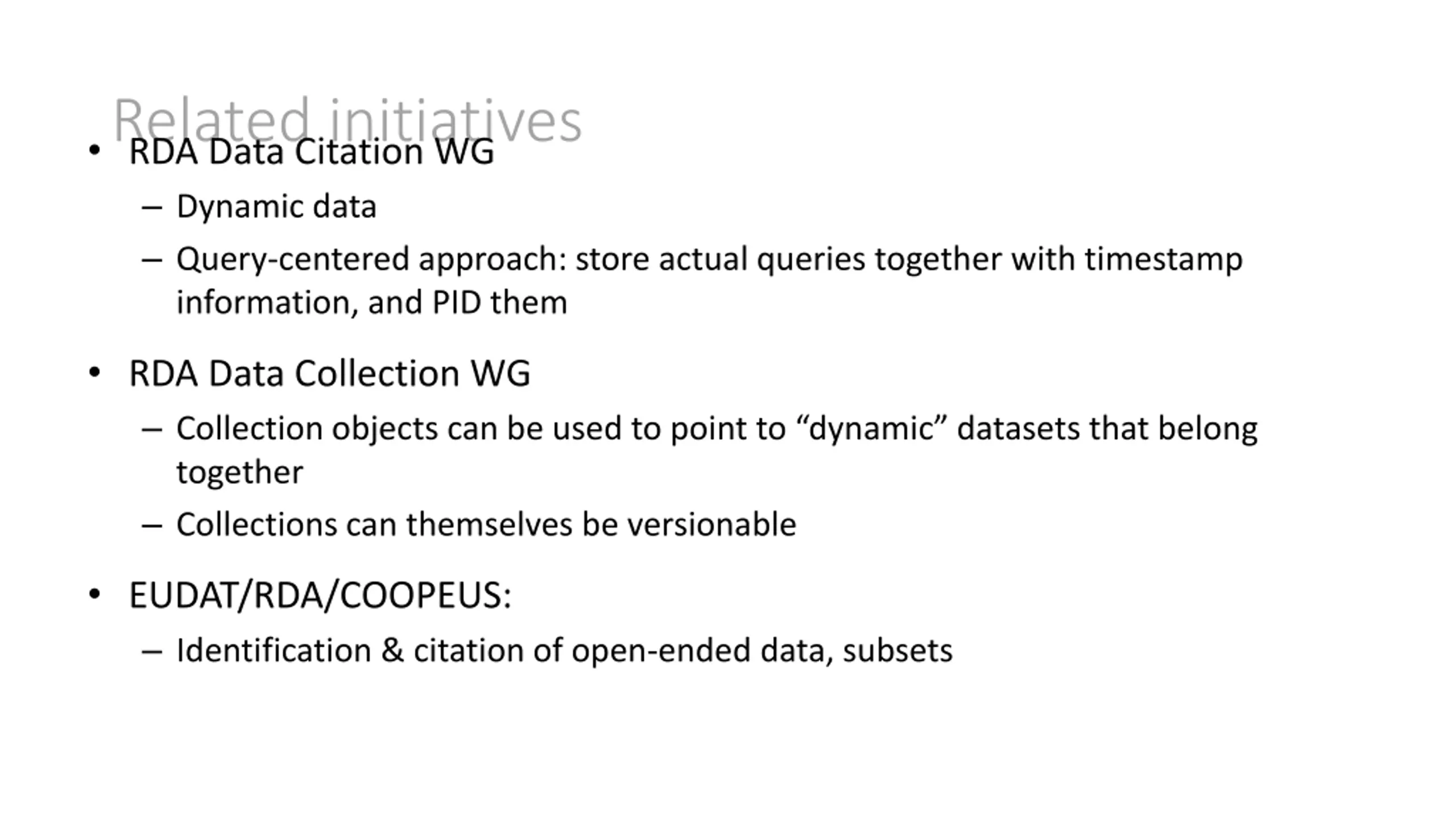 Related initiatives

• RDA Data Citation WG
– Dynamic data
– Query-centered approach: store actual queries together with timestamp information, and PID them

• RDA Data Collection WG
– Collection objects can be used to point to “dynamic” datasets that belong together
– Collections can themselves be versionable

• EUDAT/RDA/COOPEUS:
– Identification & citation of open-ended data, subsets